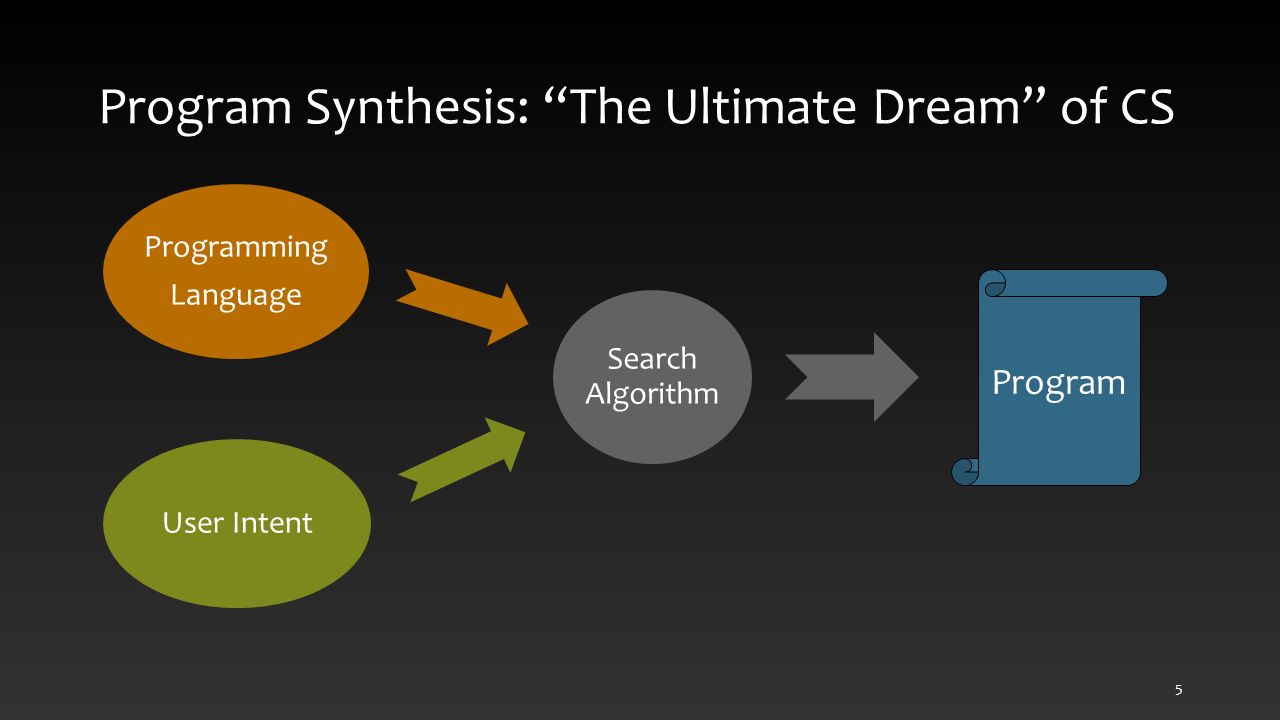 Program Synthesis: “The Ultimate Dream” of CS

Programming Language

User Intent

Search Algorithm

Program

5